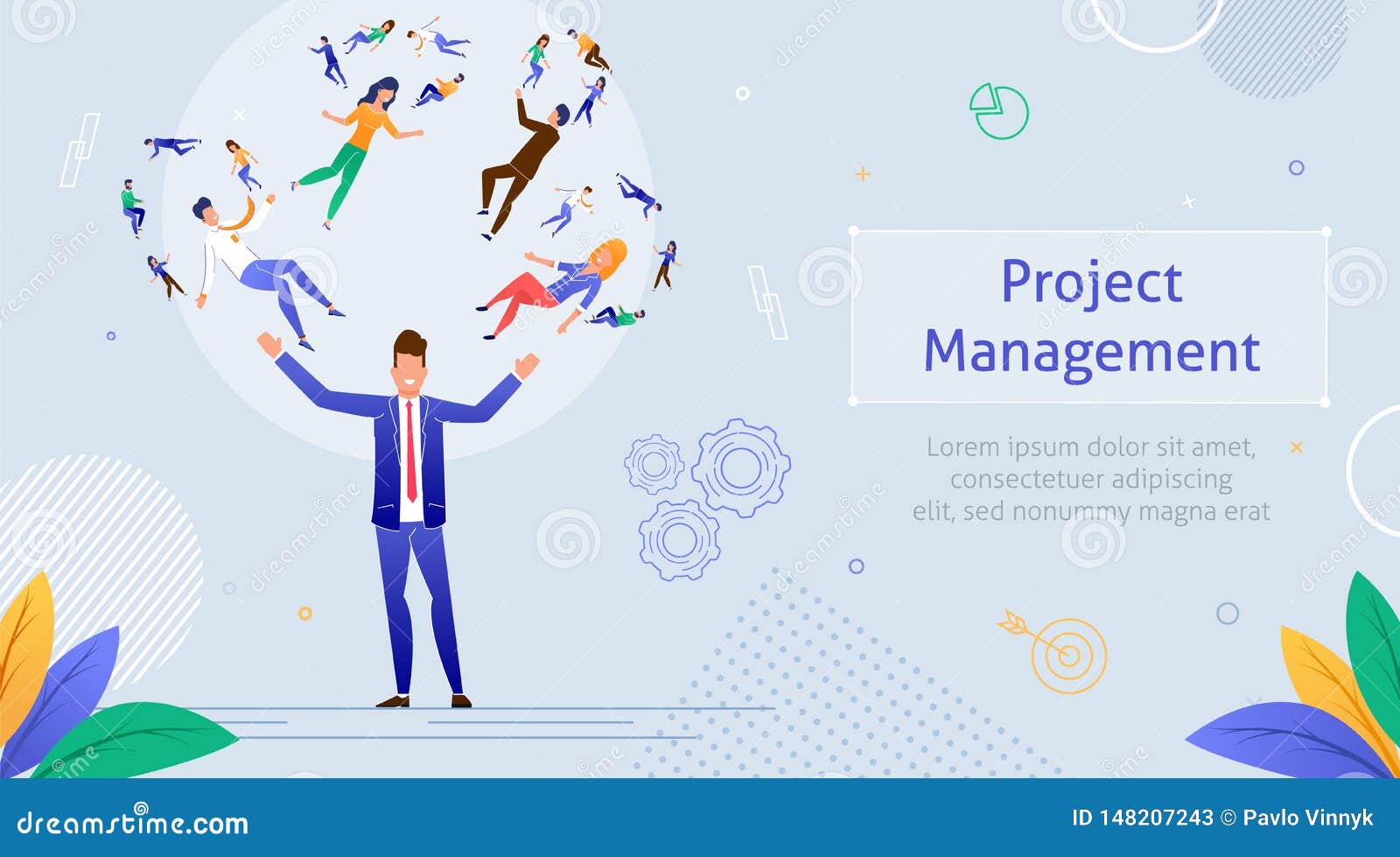 Project Management

Lorem ipsum dolor sit amet, consectetuer adipiscing elit, sed nonummy magna erat

dreamstime.com

ID 148207243 © Pavlo Vinnyk